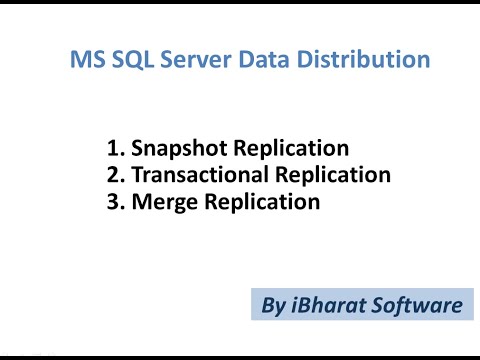 MS SQL Server Data Distribution

1. Snapshot Replication
2. Transactional Replication
3. Merge Replication

By iBharat Software